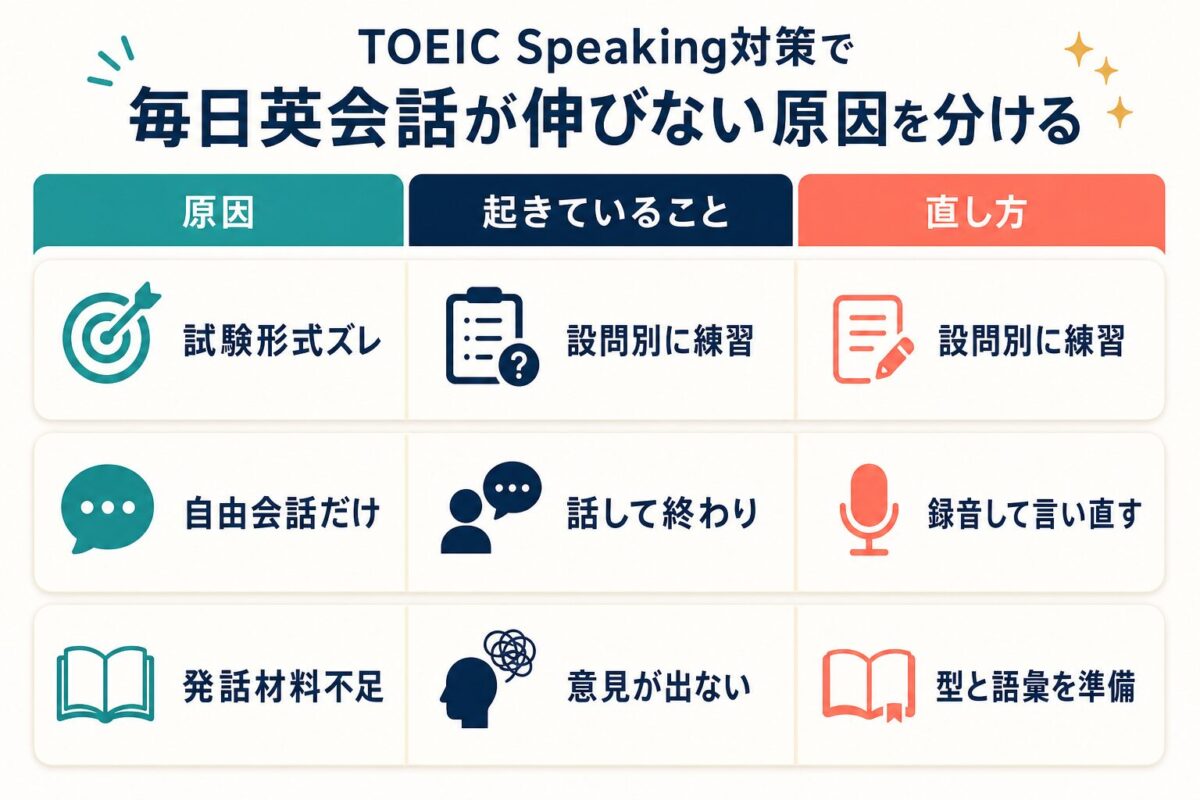 TOEIC Speaking対策で
毎日英会話が伸びない原因を分ける

| 原因 | 起きていること | 直し方 |
|---|---|---|
| 試験形式ズレ | 設問別に練習 | 設問別に練習 |
| 自由会話だけ | 話して終わり | 録音して言い直す |
| 発話材料不足 | 意見が出ない | 型と語彙を準備 |